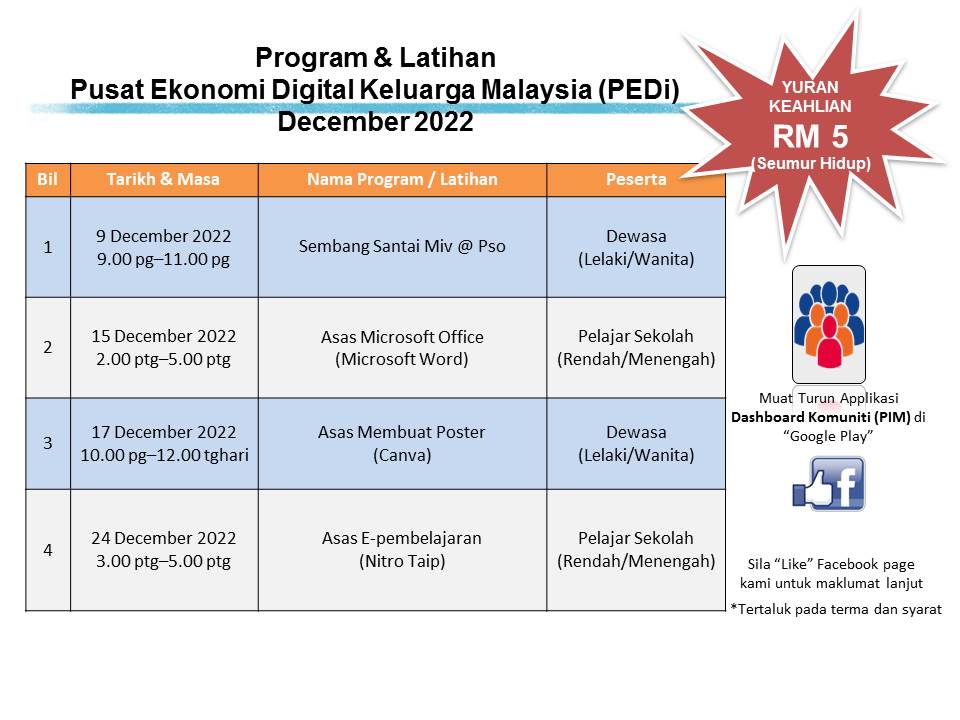 Program & Latihan
Pusat Ekonomi Digital Keluarga Malaysia (PEDi)
December 2022

YURAN KEAHLIAN
RM 5
(Seumur Hidup)

| Bil | Tarikh & Masa | Nama Program / Latihan | Peserta |
|---|---|---|---|
| 1 | 9 December 2022 9.00 pg–11.00 pg | Sembang Santai Miv @ Pso | Dewasa (Lelaki/Wanita) |
| 2 | 15 December 2022 2.00 ptg–5.00 ptg | Asas Microsoft Office (Microsoft Word) | Pelajar Sekolah (Rendah/Menengah) |
| 3 | 17 December 2022 10.00 pg–12.00 tghari | Asas Membuat Poster (Canva) | Dewasa (Lelaki/Wanita) |
| 4 | 24 December 2022 3.00 ptg–5.00 ptg | Asas E-pembelajaran (Nitro Taip) | Pelajar Sekolah (Rendah/Menengah) |

Muat Turun Applikasi **Dashboard Komuniti (PIM)** di "Google Play"

Sila "Like" Facebook page kami untuk maklumat lanjut

*Tertaluk pada terma dan syarat